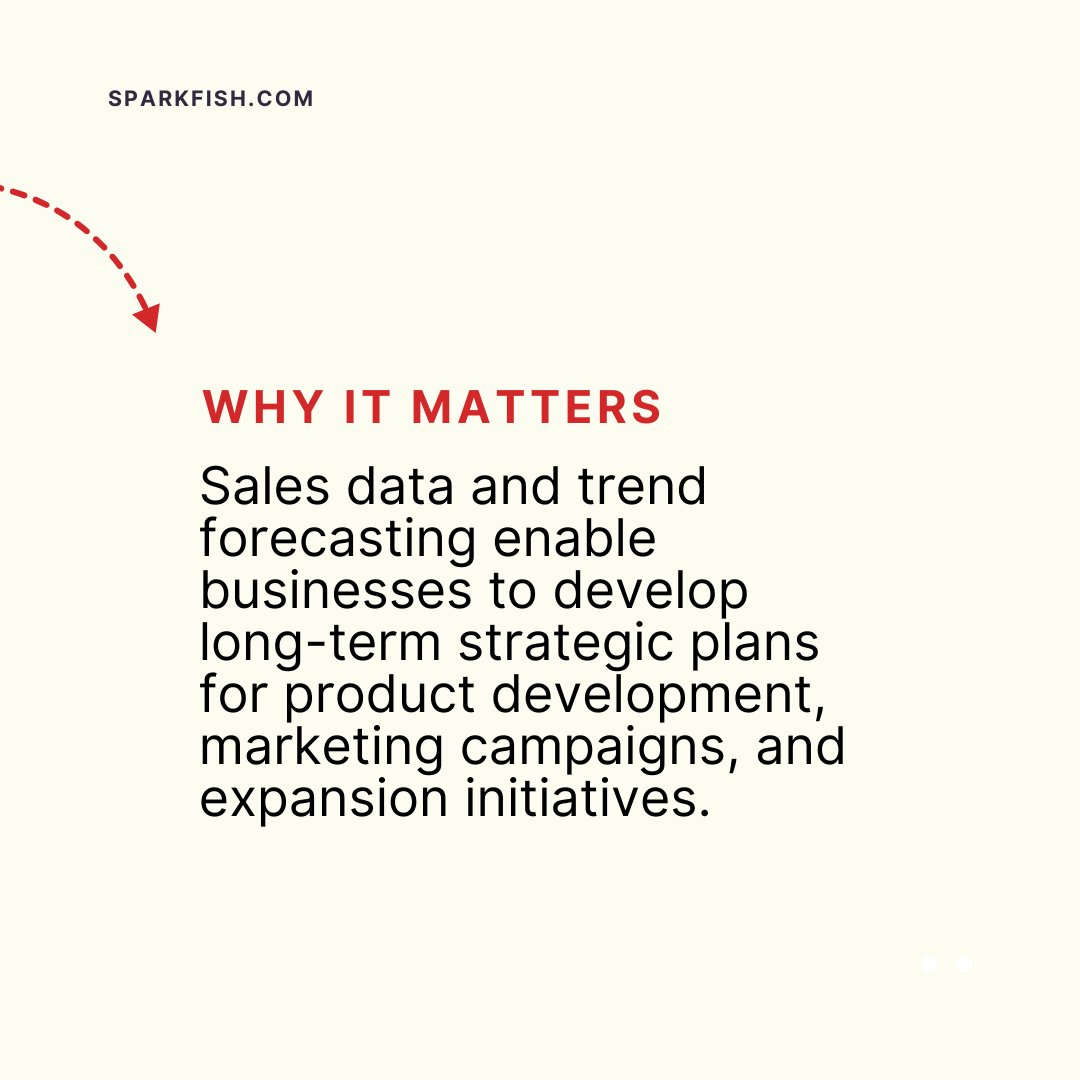 SPARKFISH.COM

WHY IT MATTERS

Sales data and trend forecasting enable businesses to develop long-term strategic plans for product development, marketing campaigns, and expansion initiatives.